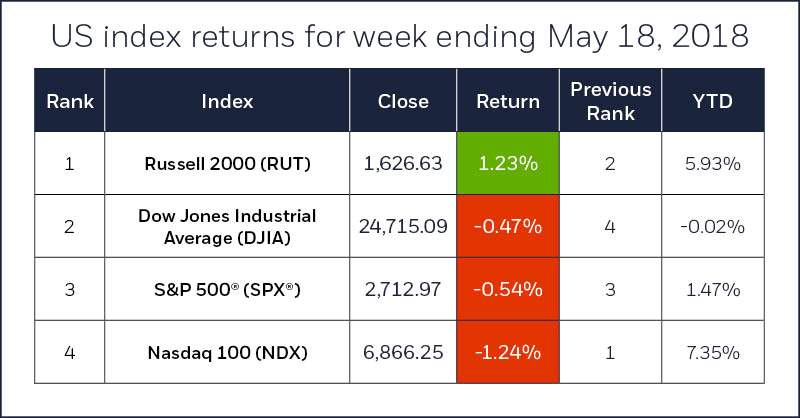 US index returns for week ending May 18, 2018

| Rank | Index | Close | Return | Previous Rank | YTD |
|---|---|---|---|---|---|
| 1 | Russell 2000 (RUT) | 1,626.63 | 1.23% | 2 | 5.93% |
| 2 | Dow Jones Industrial Average (DJIA) | 24,715.09 | -0.47% | 4 | -0.02% |
| 3 | S&P 500® (SPX®) | 2,712.97 | -0.54% | 3 | 1.47% |
| 4 | Nasdaq 100 (NDX) | 6,866.25 | -1.24% | 1 | 7.35% |